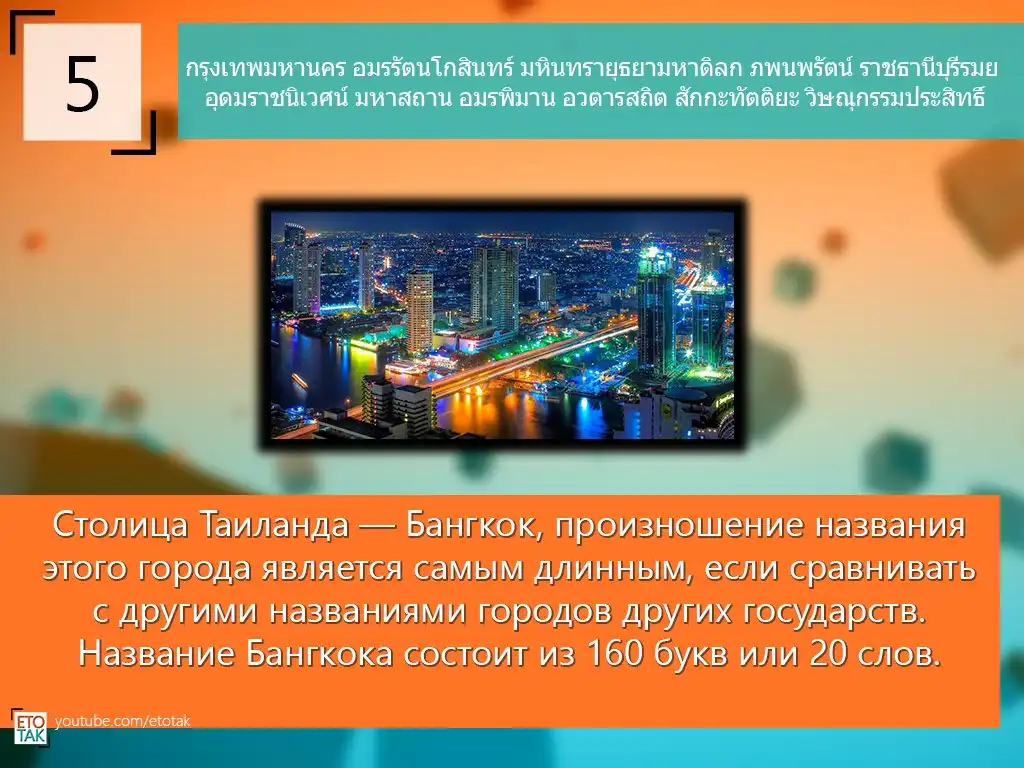 5

กรุงเทพมหานคร อมรรัตนโกสินทร์ มหินทรายุธยามหาดิลก ภพนพรัตน์ ราชธานีบุรีรมย อุดมราชนิเวศน์ มหาสถาน อมรพิมาน อวตารสถิต สักกะทัตติยะ วิษณุกรรมประสิทธิ์

Столица Таиланда — Бангкок, произношение названия этого города является самым длинным, если сравнивать с другими названиями городов других государств. Название Бангкока состоит из 160 букв или 20 слов.

ETO TAK youtube.com/etotak